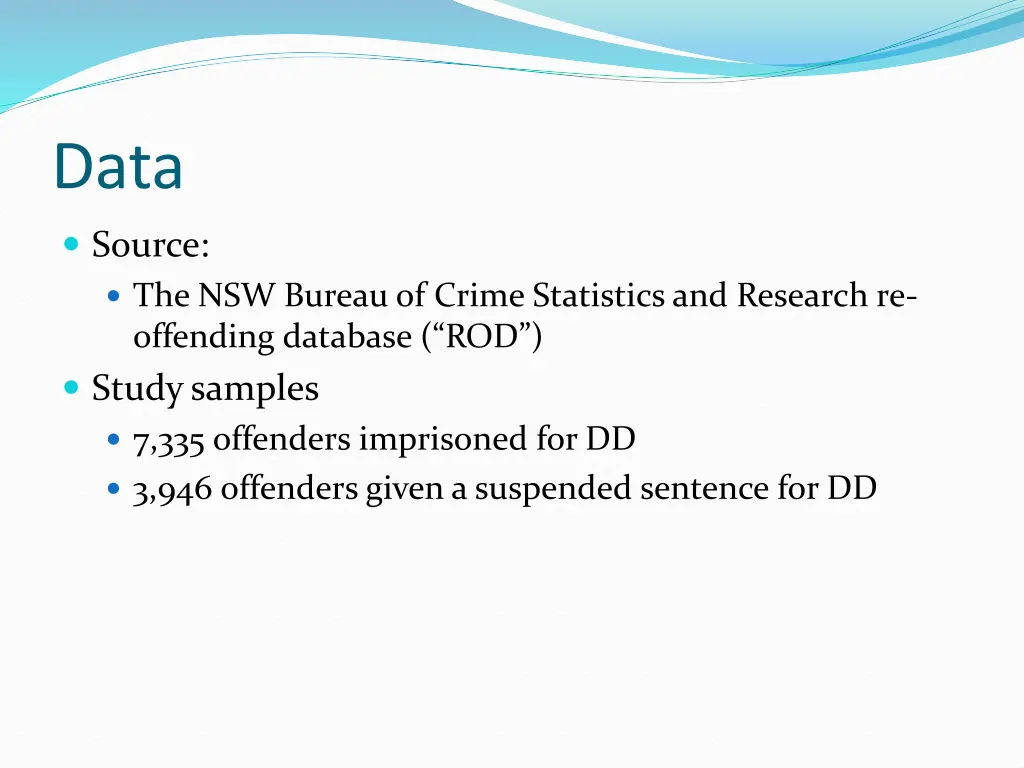 Data

Source:
The NSW Bureau of Crime Statistics and Research re-offending database (“ROD”)

Study samples
7,335 offenders imprisoned for DD
3,946 offenders given a suspended sentence for DD